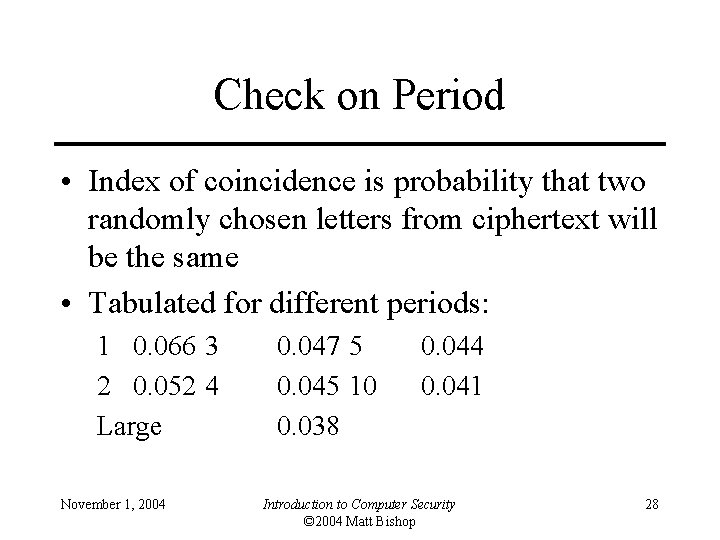 Check on Period

• Index of coincidence is probability that two randomly chosen letters from ciphertext will be the same

• Tabulated for different periods:

1 0.066 3 0.047 5 0.044

2 0.052 4 0.045 10 0.041

Large 0.038

November 1, 2004

Introduction to Computer Security
©2004 Matt Bishop

28